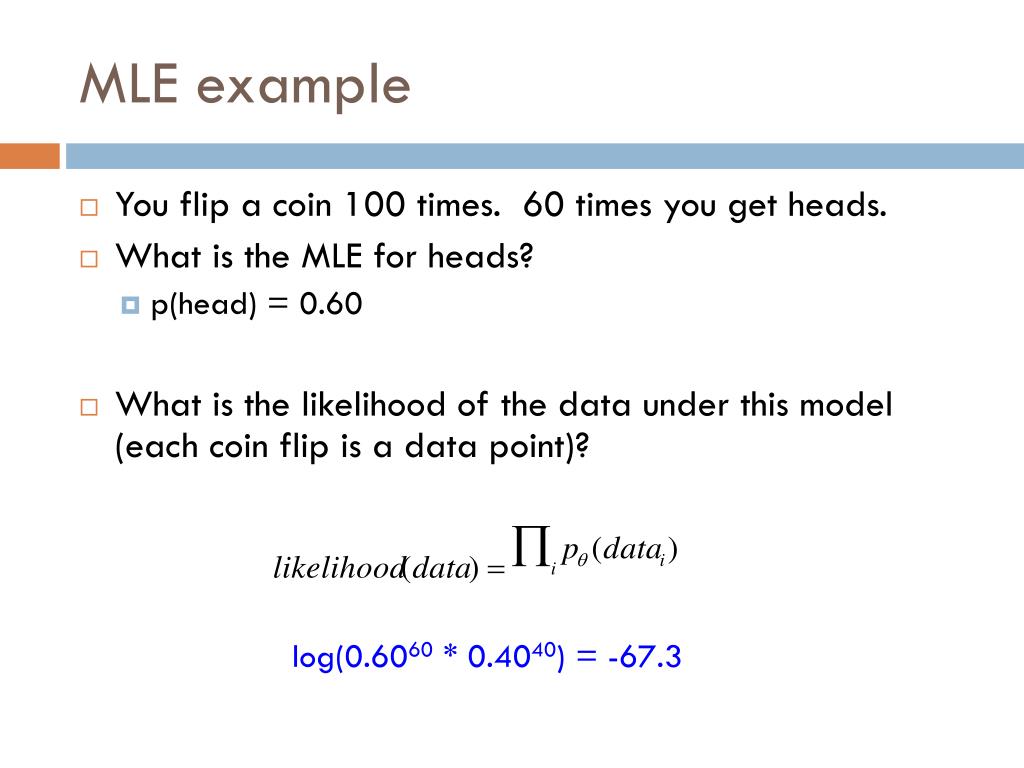 MLE example

You flip a coin 100 times. 60 times you get heads.

What is the MLE for heads?

p(head) = 0.60

What is the likelihood of the data under this model (each coin flip is a data point)?

$likelihood(data) = \prod_i p_\theta(data_i)$

$\log(0.60^{60} * 0.40^{40}) = -67.3$